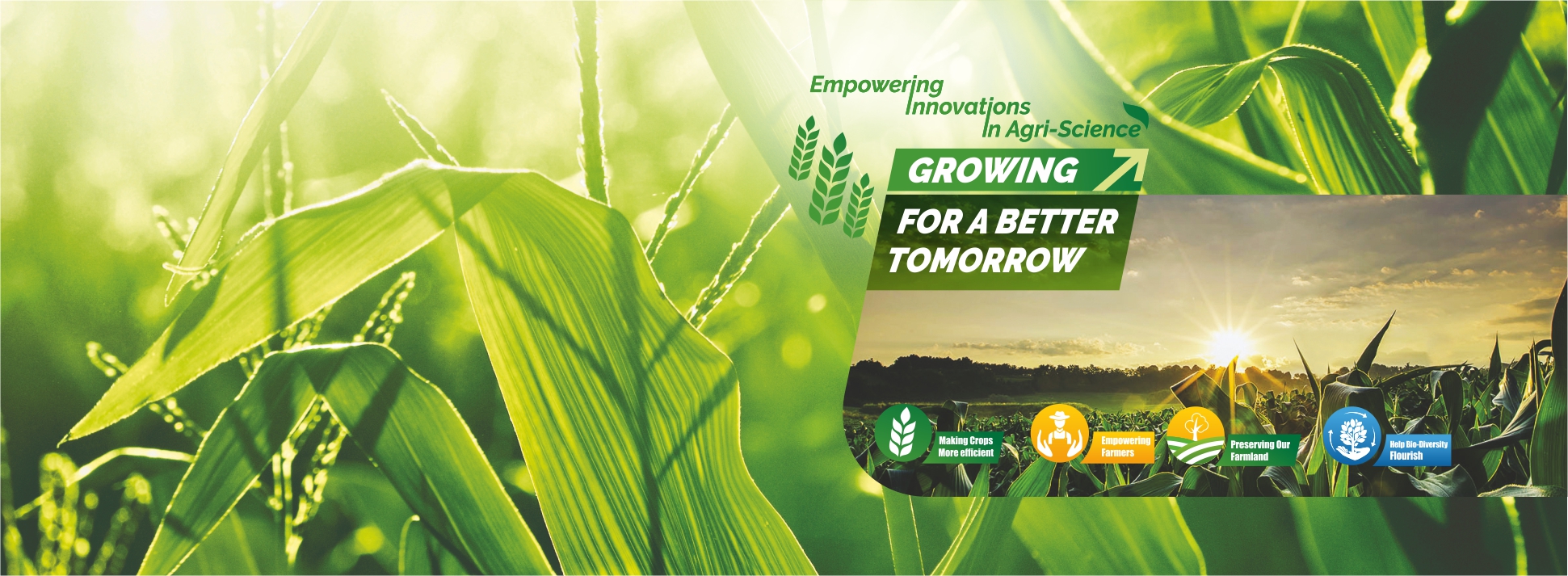 Empowering Innovations In Agri-Science

GROWING

FOR A BETTER TOMORROW

Making Crops More efficient

Empowering Farmers

Preserving Our Farmland

Help Bio-Diversity Flourish